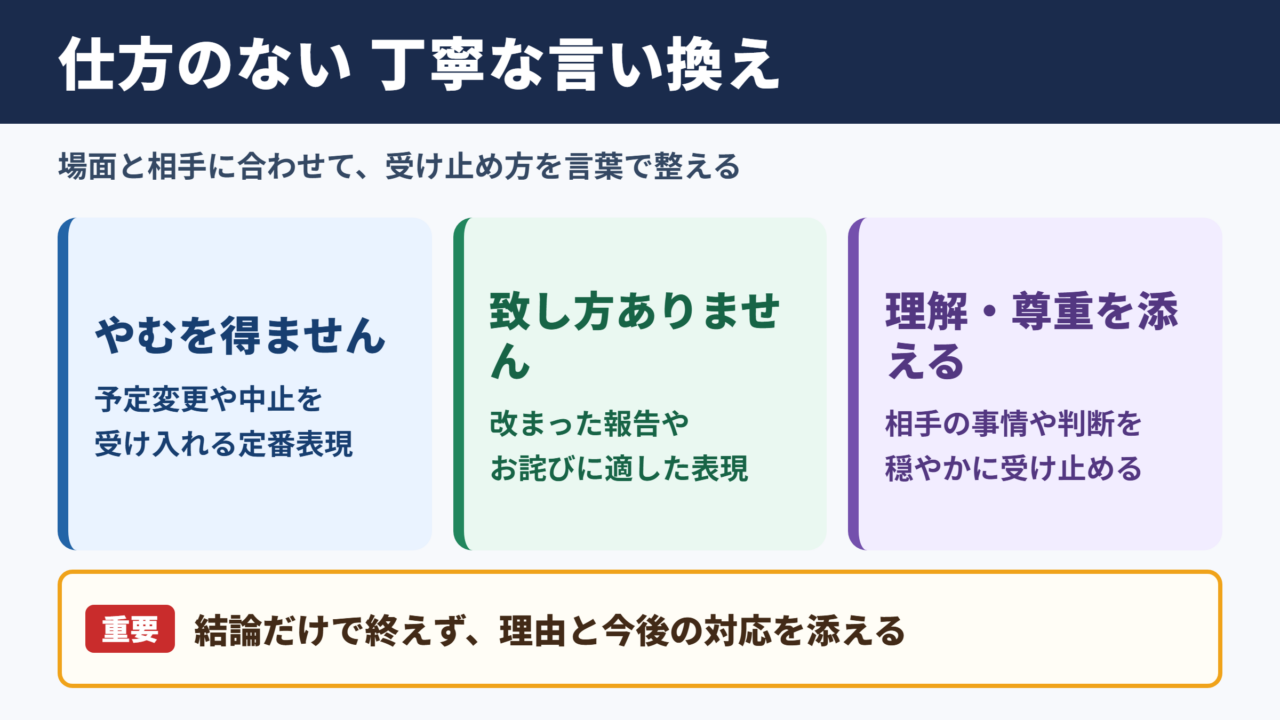 仕方のない 丁寧な言い換え

場面と相手に合わせて、受け止め方を言葉で整える

やむを得ません

予定変更や中止を受け入れる定番表現

致し方ありません

改まった報告やお詫びに適した表現

理解・尊重を添える

相手の事情や判断を穏やかに受け止める

重要 結論だけで終えず、理由と今後の対応を添える